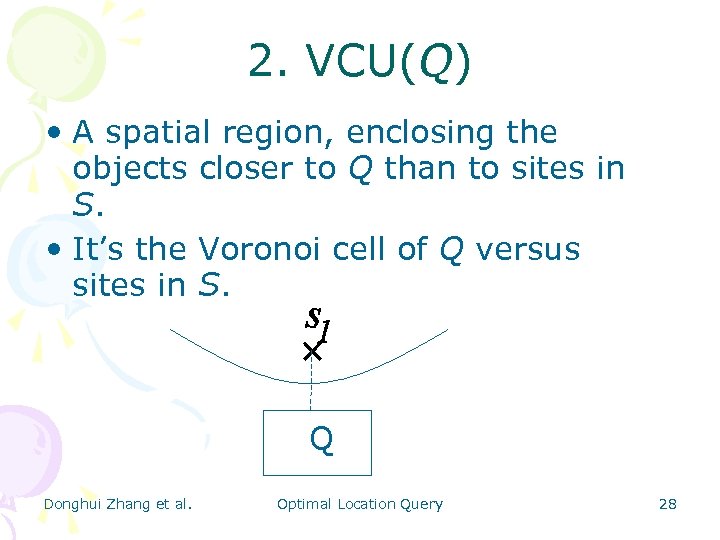 2. VCU($Q$)

• A spatial region, enclosing the objects closer to $Q$ than to sites in $S$.

• It's the Voronoi cell of $Q$ versus sites in $S$.

$s_1$

Q

Donghui Zhang et al.

Optimal Location Query

28